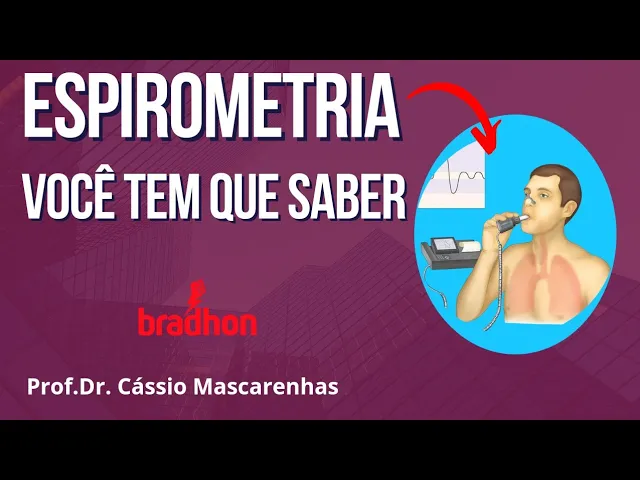 ESPIROMETRIA
VOCÊ TEM QUE SABER

bradhon

Prof.Dr. Cássio Mascarenhas